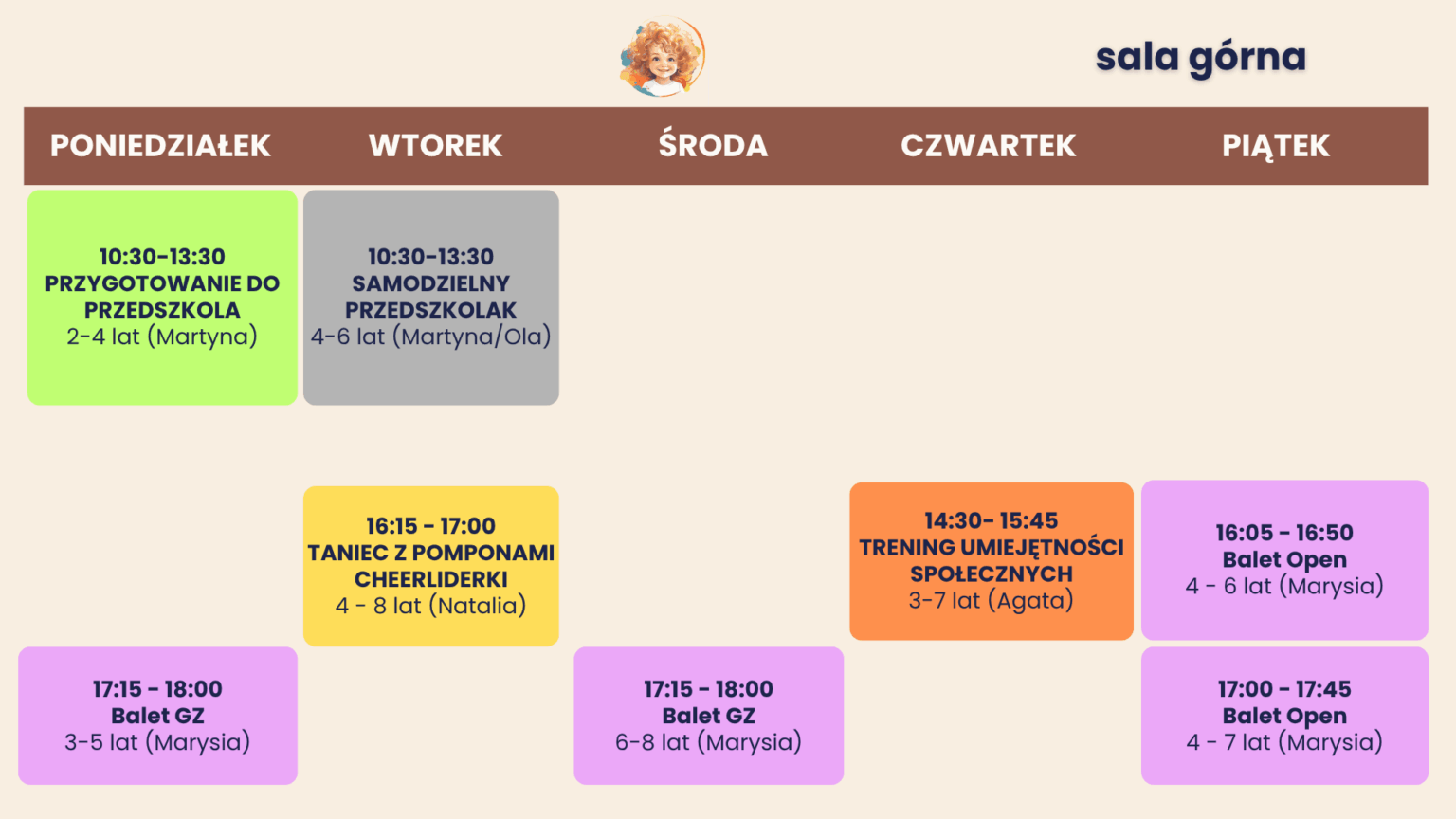 sala górna

| PONIEDZIAŁEK | WTOREK | ŚRODA | CZWARTEK | PIĄTEK |
|---|---|---|---|---|
| 10:30-13:30 PRZYGOTOWANIE DO PRZEDSZKOLA 2-4 lat (Martyna) | 10:30-13:30 SAMODZIELNY PRZEDSZKOLAK 4-6 lat (Martyna/Ola) | | | |
| | 16:15 - 17:00 TANIEC Z POMPONAMI CHEERLIDERKI 4 - 8 lat (Natalia) | | 14:30- 15:45 TRENING UMIEJĘTNOŚCI SPOŁECZNYCH 3-7 lat (Agata) | 16:05 - 16:50 Balet Open 4 - 6 lat (Marysia) |
| 17:15 - 18:00 Balet GZ 3-5 lat (Marysia) | | 17:15 - 18:00 Balet GZ 6-8 lat (Marysia) | | 17:00 - 17:45 Balet Open 4 - 7 lat (Marysia) |